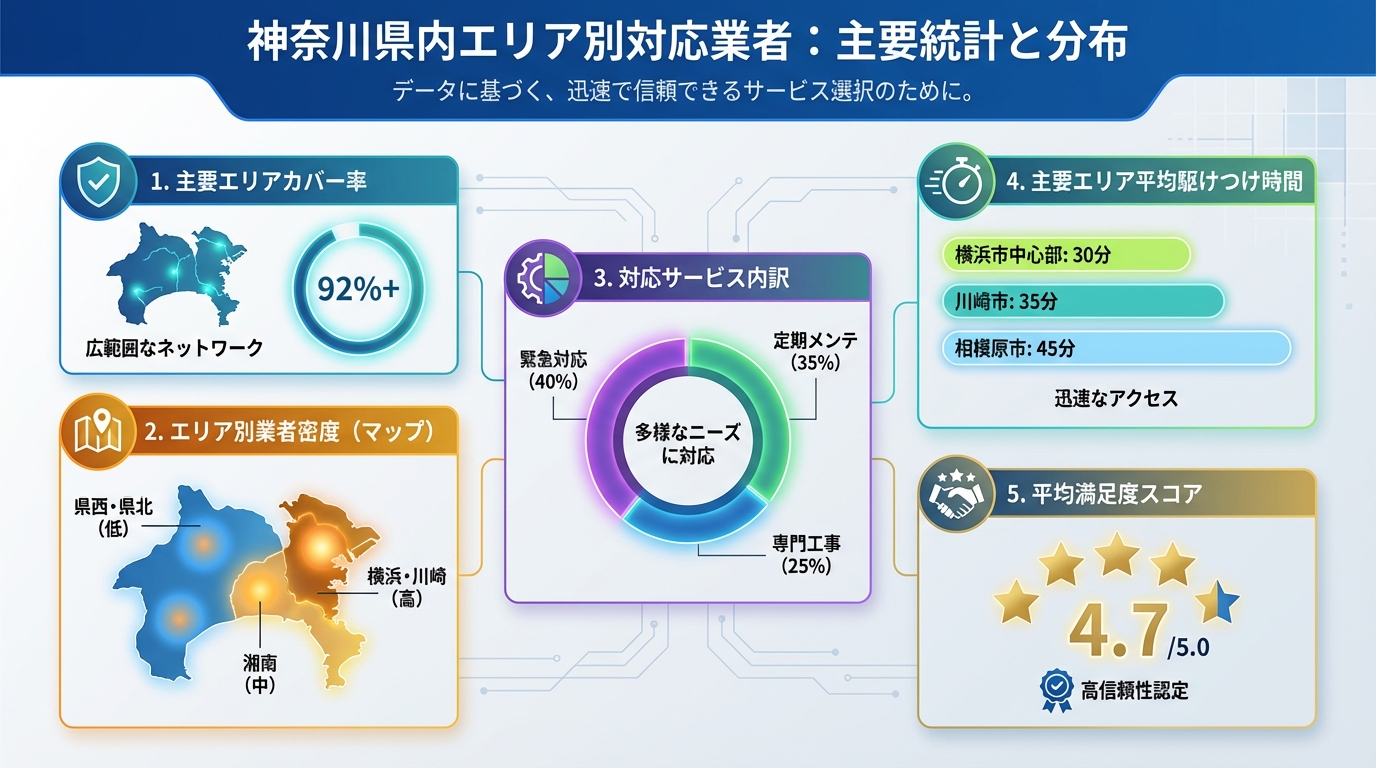 神奈川県内エリア別対応業者：主要統計と分布

データに基づく、迅速で信頼できるサービス選択のために。

1. 主要エリアカバー率

92%+

広範囲なネットワーク

2. エリア別業者密度（マップ）

県西・県北（低）

横浜・川崎（高）

湘南（中）

3. 対応サービス内訳

緊急対応（40%）

定期メンテ（35%）

多様なニーズに対応

専門工事（25%）

4. 主要エリア平均駆けつけ時間

横浜市中心部: 30分

川崎市: 35分

相模原市: 45分

迅速なアクセス

5. 平均満足度スコア

4.7/5.0

高信頼性認定